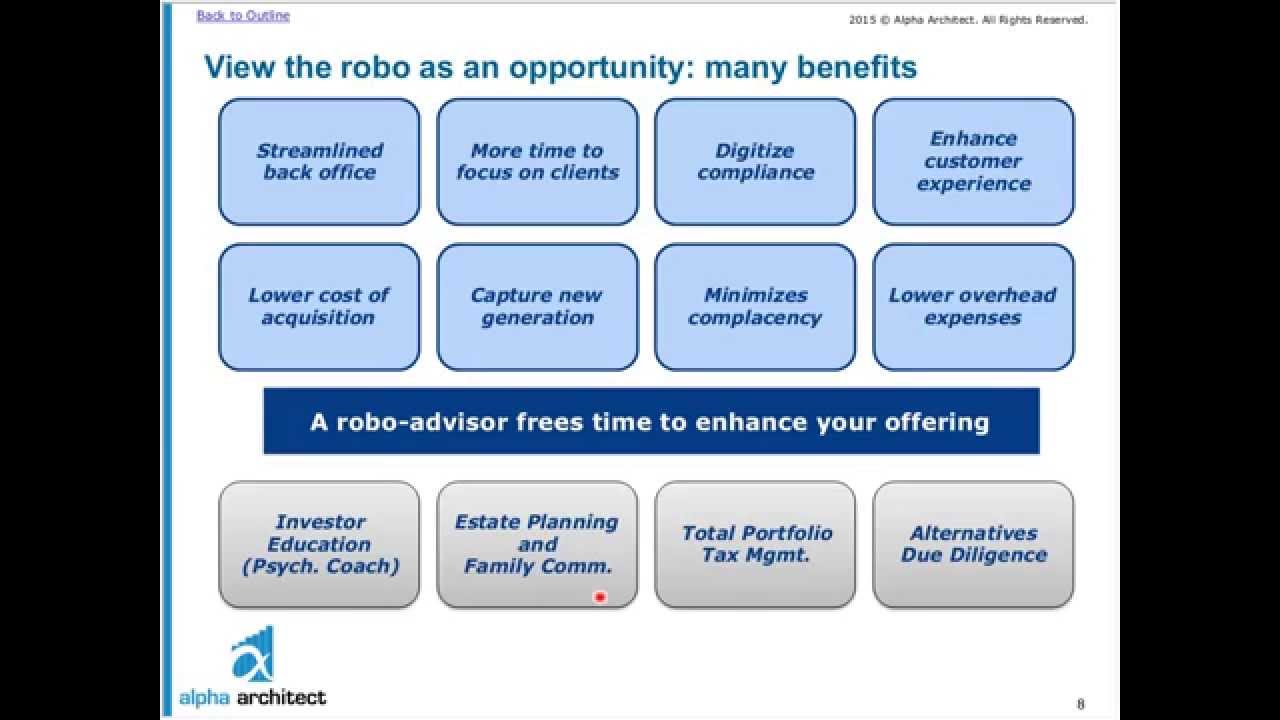 Back to Outline

2015 © Alpha Architect. All Rights Reserved.

View the robo as an opportunity: many benefits

Streamlined back office

More time to focus on clients

Digitize compliance

Enhance customer experience

Lower cost of acquisition

Capture new generation

Minimizes complacency

Lower overhead expenses

A robo-advisor frees time to enhance your offering

Investor Education (Psych. Coach)

Estate Planning and Family Comm.

Total Portfolio Tax Mgmt.

Alternatives Due Diligence

alpha architect

8